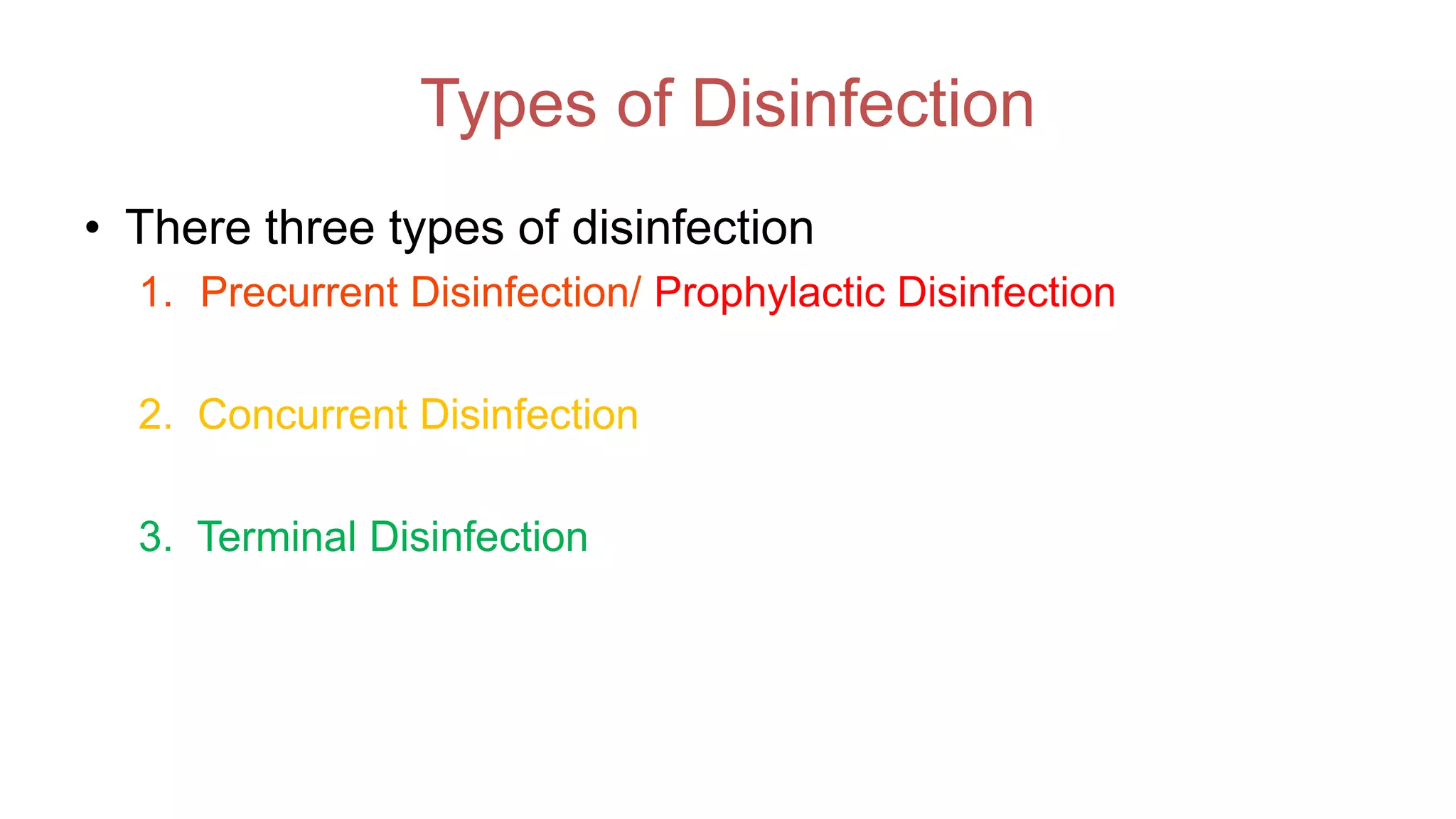 Types of Disinfection

• There three types of disinfection

1. Precurrent Disinfection/ Prophylactic Disinfection

2. Concurrent Disinfection

3. Terminal Disinfection